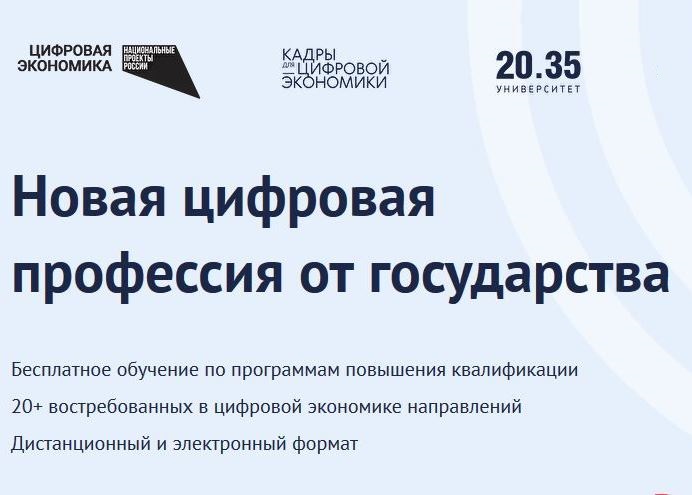 ЦИФРОВАЯ ЭКОНОМИКА
НАЦИОНАЛЬНЫЕ ПРОЕКТЫ РОССИИ

КАДРЫ ДЛЯ ЦИФРОВОЙ ЭКОНОМИКИ

20.35
УНИВЕРСИТЕТ

Новая цифровая профессия от государства

Бесплатное обучение по программам повышения квалификации

20+ востребованных в цифровой экономике направлений

Дистанционный и электронный формат